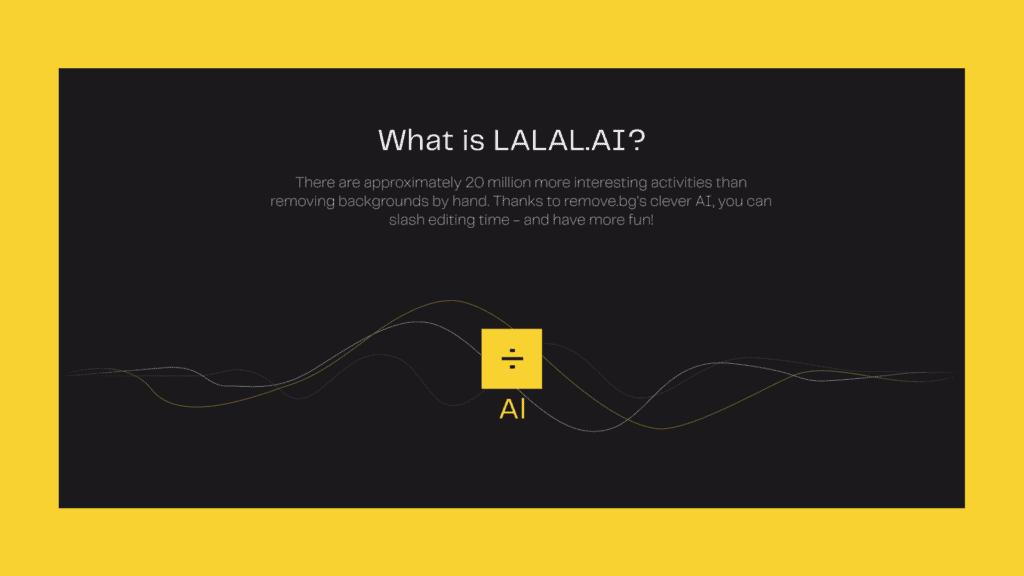 What is LALAL.AI?

There are approximately 20 million more interesting activities than removing backgrounds by hand. Thanks to remove.bg's clever AI, you can slash editing time – and have more fun!

÷

AI